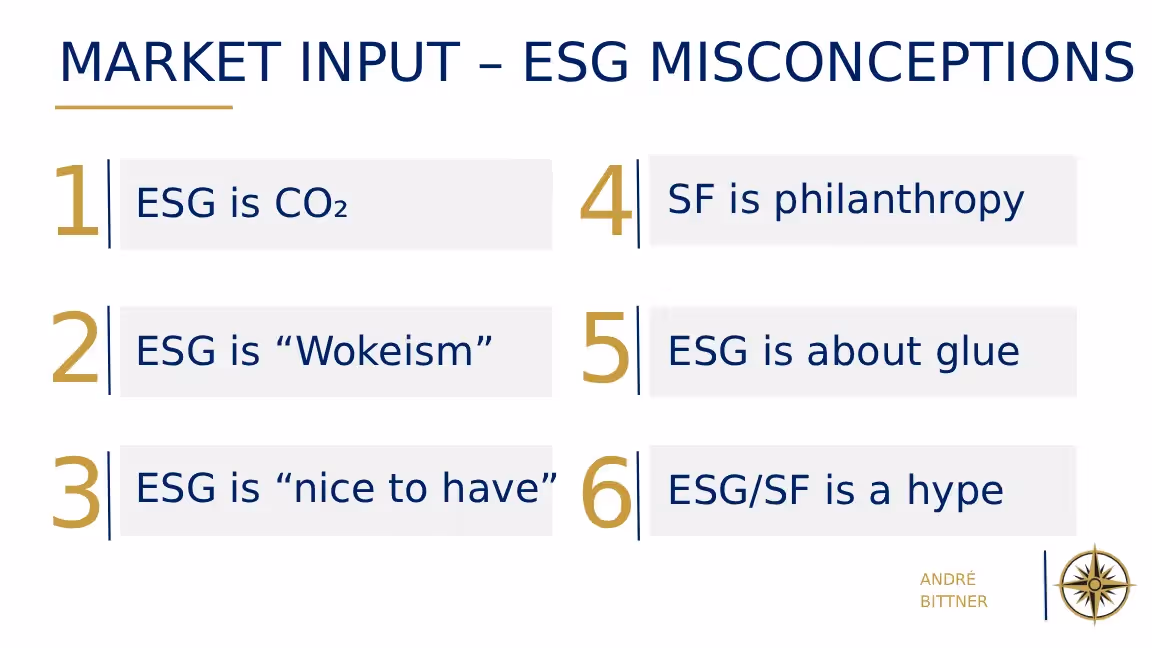 MARKET INPUT – ESG MISCONCEPTIONS

1 ESG is $CO_2$

2 ESG is “Wokeism”

3 ESG is “nice to have”

4 SF is philanthropy

5 ESG is about glue

6 ESG/SF is a hype

ANDRÉ BITTNER